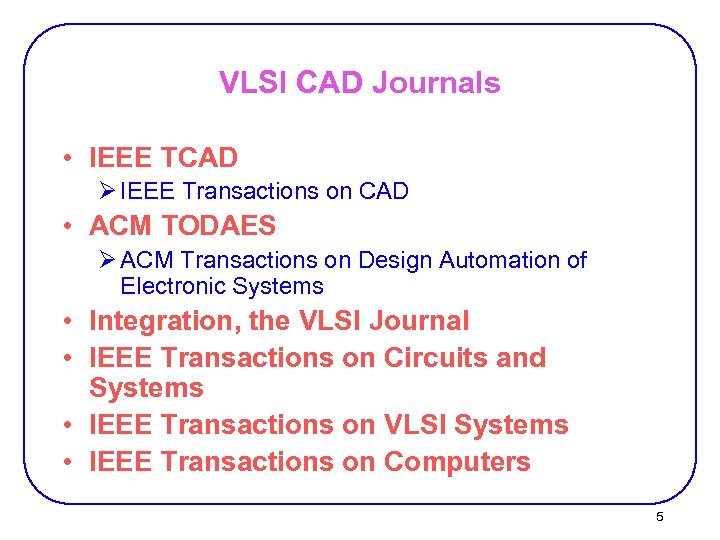 VLSI CAD Journals

• IEEE TCAD
  ➢ IEEE Transactions on CAD
• ACM TODAES
  ➢ ACM Transactions on Design Automation of Electronic Systems
• Integration, the VLSI Journal
• IEEE Transactions on Circuits and Systems
• IEEE Transactions on VLSI Systems
• IEEE Transactions on Computers

5